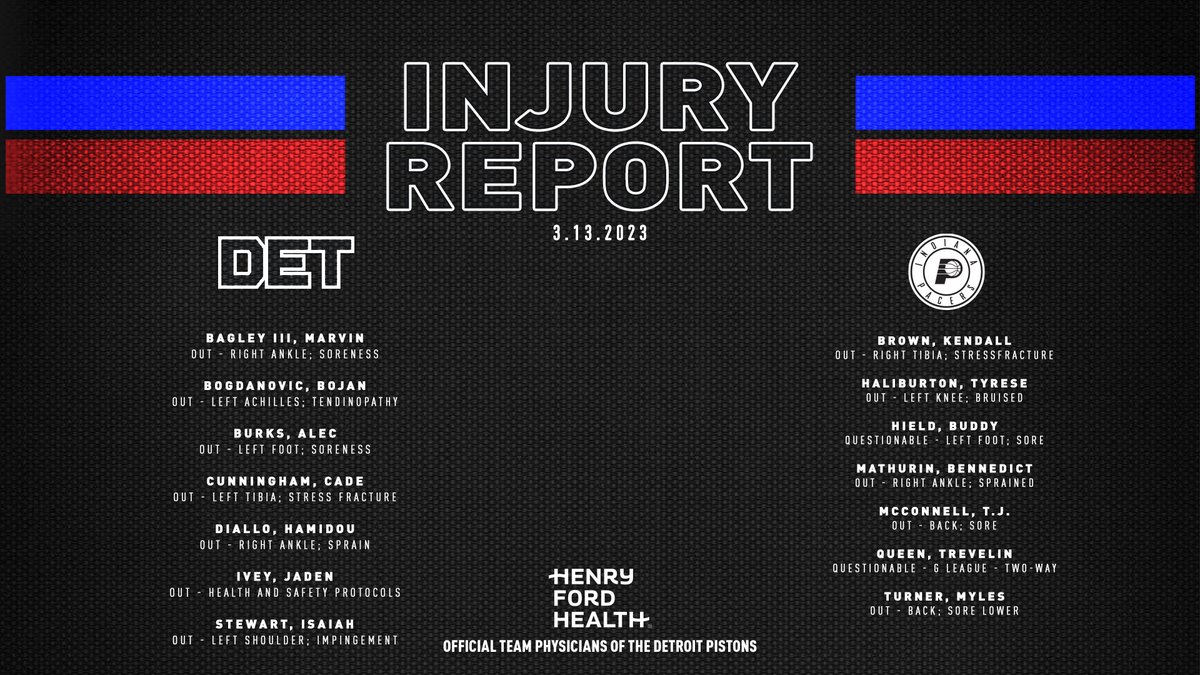 INJURY REPORT

3.13.2023

DET

BAGLEY III, MARVIN
OUT - RIGHT ANKLE; SORENESS

BOGDANOVIC, BOJAN
OUT - LEFT ACHILLES; TENDINOPATHY

BURKS, ALEC
OUT - LEFT FOOT; SORENESS

CUNNINGHAM, CADE
OUT - LEFT TIBIA; STRESS FRACTURE

DIALLO, HAMIDOU
OUT - RIGHT ANKLE; SPRAIN

IVEY, JADEN
OUT - HEALTH AND SAFETY PROTOCOLS

STEWART, ISAIAH
OUT - LEFT SHOULDER; IMPINGEMENT

INDIANA PACERS

BROWN, KENDALL
OUT - RIGHT TIBIA; STRESSFRACTURE

HALIBURTON, TYRESE
OUT - LEFT KNEE; BRUISED

HIELD, BUDDY
QUESTIONABLE - LEFT FOOT; SORE

MATHURIN, BENNEDICT
OUT - RIGHT ANKLE; SPRAINED

MCCONNELL, T.J.
OUT - BACK; SORE

QUEEN, TREVELIN
QUESTIONABLE - G LEAGUE - TWO-WAY

TURNER, MYLES
OUT - BACK; SORE LOWER

HENRY FORD HEALTH
OFFICIAL TEAM PHYSICIANS OF THE DETROIT PISTONS